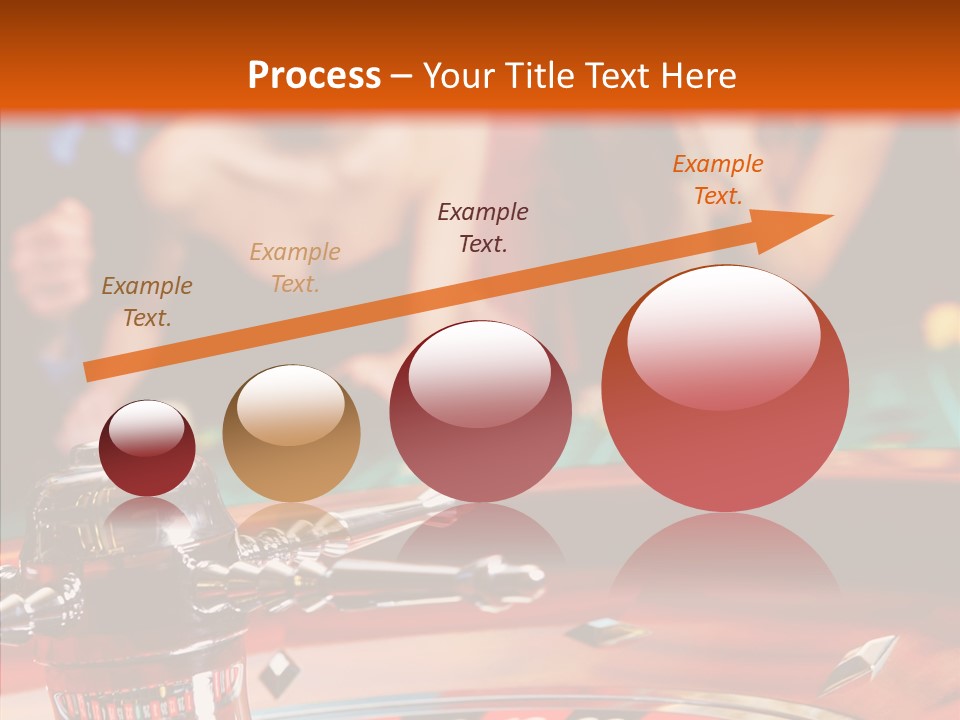 Process – Your Title Text Here

Example Text.

Example Text.

Example Text.

Example Text.